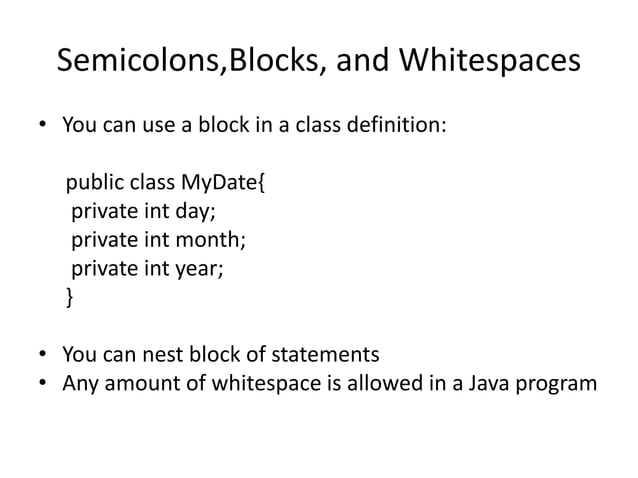 Semicolons,Blocks, and Whitespaces

• You can use a block in a class definition:

public class MyDate{
 private int day;
 private int month;
 private int year;
}

• You can nest block of statements
• Any amount of whitespace is allowed in a Java program